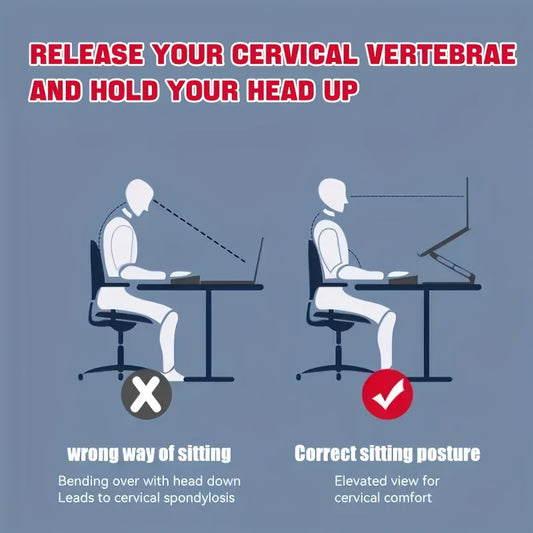 RELEASE YOUR CERVICAL VERTEBRAE AND HOLD YOUR HEAD UP

wrong way of sitting

Bending over with head down
Leads to cervical spondylosis

Correct sitting posture

Elevated view for
cervical comfort